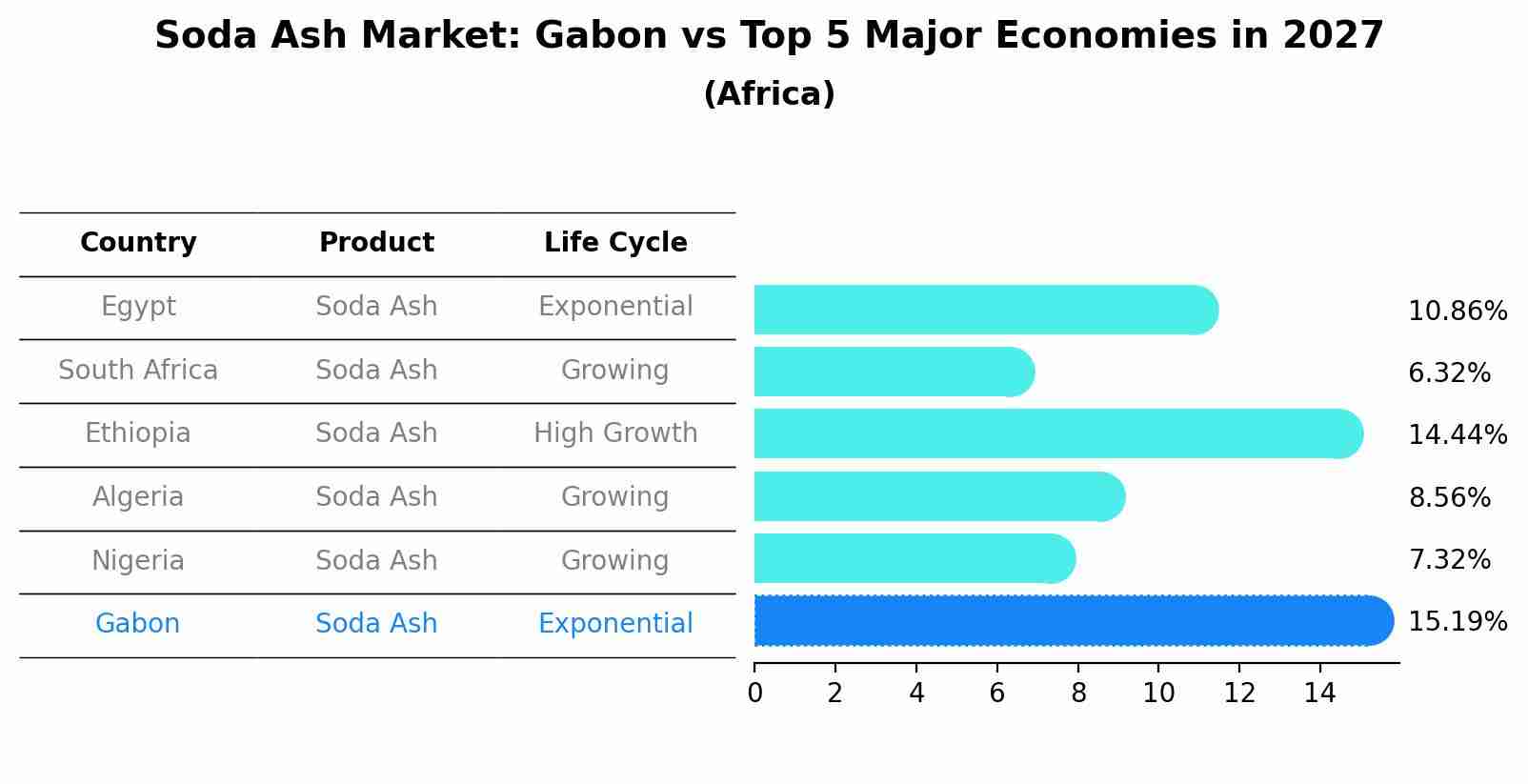 Soda Ash Market: Gabon vs Top 5 Major Economies in 2027
(Africa)

| Country | Product | Life Cycle |
|---|---|---|
| Egypt | Soda Ash | Exponential |
| South Africa | Soda Ash | Growing |
| Ethiopia | Soda Ash | High Growth |
| Algeria | Soda Ash | Growing |
| Nigeria | Soda Ash | Growing |
| Gabon | Soda Ash | Exponential |

10.86%
6.32%
14.44%
8.56%
7.32%
15.19%

0 2 4 6 8 10 12 14